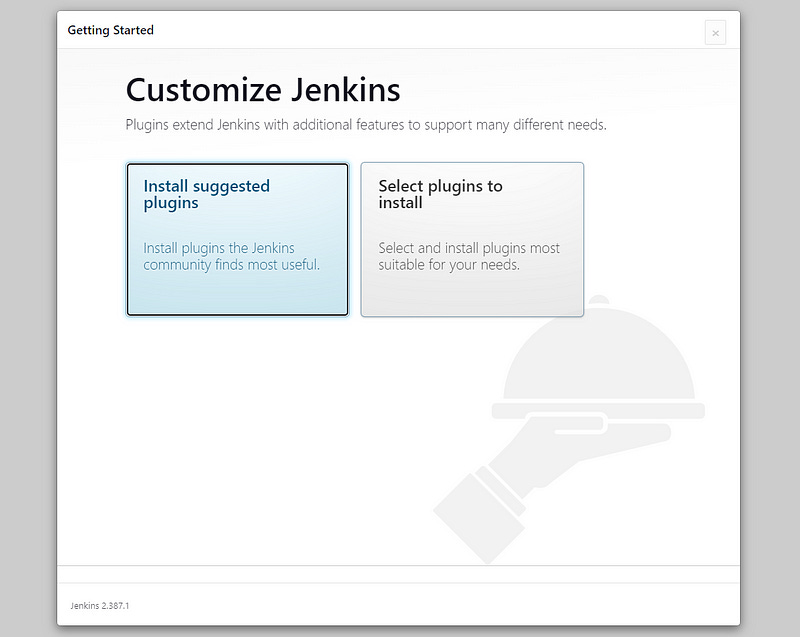 Getting Started

×

Customize Jenkins

Plugins extend Jenkins with additional features to support many different needs.

Install suggested plugins

Install plugins the Jenkins community finds most useful.

Select plugins to install

Select and install plugins most suitable for your needs.

Jenkins 2.387.1